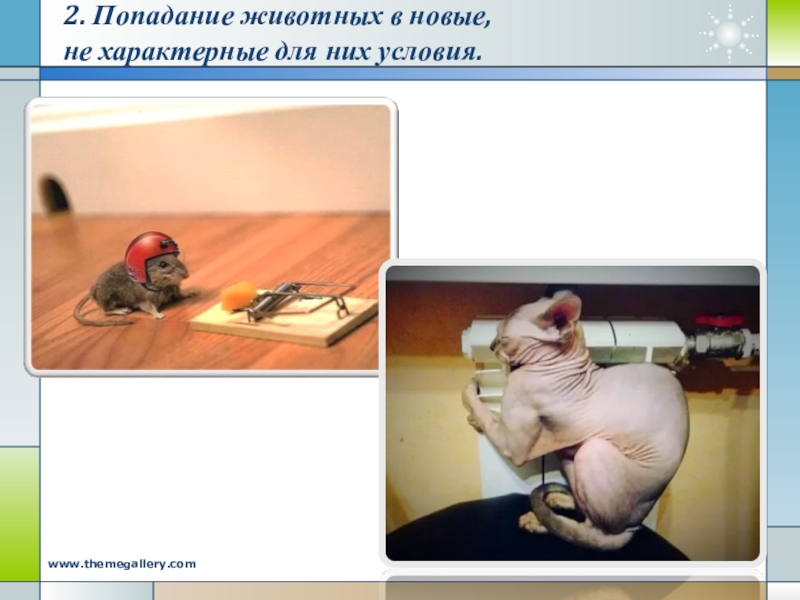 2. Попадание животных в новые, не характерные для них условия.

www.themegallery.com